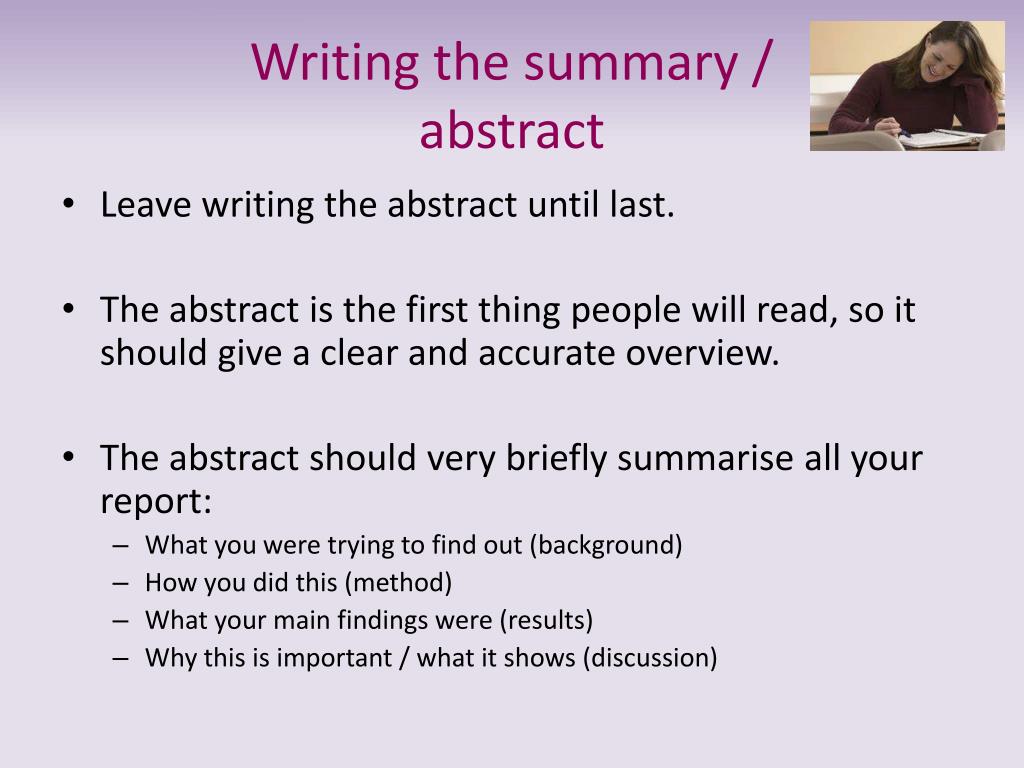 Writing the summary / abstract

• Leave writing the abstract until last.

• The abstract is the first thing people will read, so it should give a clear and accurate overview.

• The abstract should very briefly summarise all your report:
– What you were trying to find out (background)
– How you did this (method)
– What your main findings were (results)
– Why this is important / what it shows (discussion)